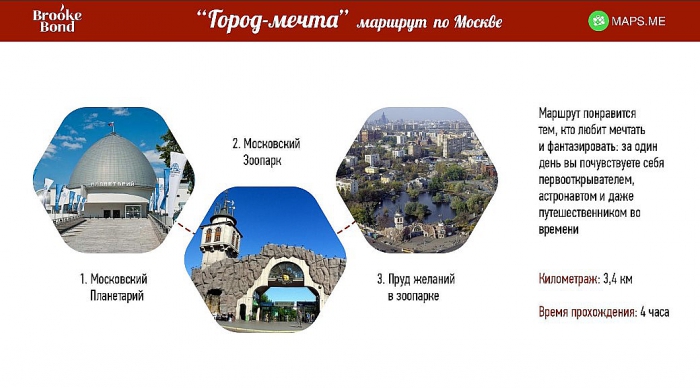 Brooke Bond

"Город-мечта" маршрут по Москве

MAPS.ME

ПЛАНЕТАРИЙ

1. Московский Планетарий

2. Московский Зоопарк

3. Пруд желаний в зоопарке

Маршрут понравится тем, кто любит мечтать и фантазировать: за один день вы почувствуете себя первооткрывателем, астронавтом и даже путешественником во времени

Километраж: 3,4 км

Время прохождения: 4 часа